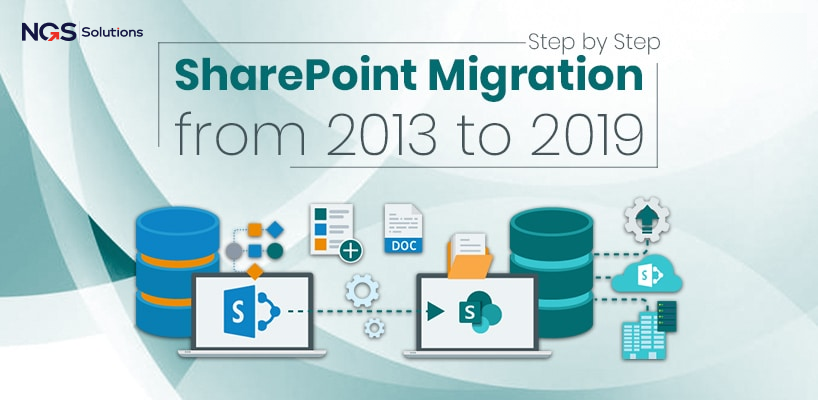 NGS Solutions

Step by Step
SharePoint Migration
from 2013 to 2019

DOC

S

S

S